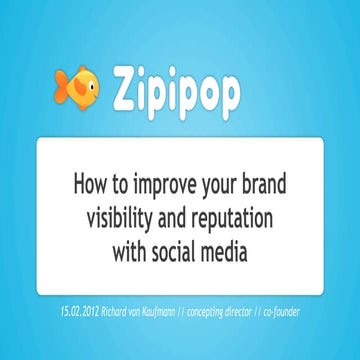 Zipipop

How to improve your brand visibility and reputation with social media

15.02.2012 Richard von Kaufmann // concepting director // co-founder